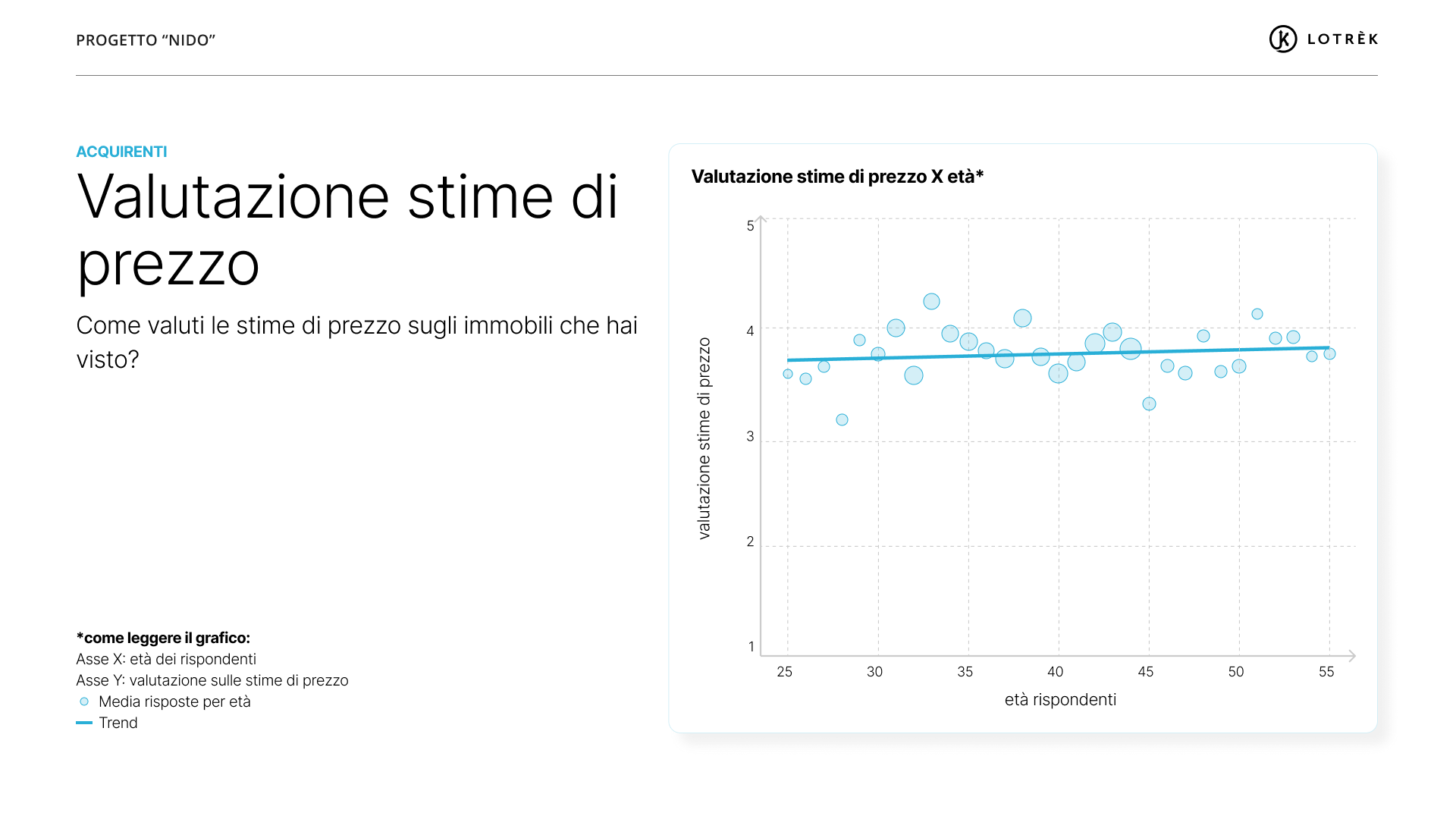 PROGETTO “NIDO”

LOTRÈK

ACQUIRENTI

Valutazione stime di prezzo

Come valuti le stime di prezzo sugli immobili che hai visto?

*come leggere il grafico:
Asse X: età dei rispondenti
Asse Y: valutazione sulle stime di prezzo
Media risposte per età
Trend

Valutazione stime di prezzo X età*

valutazione stime di prezzo

5
4
3
2
1

25 30 35 40 45 50 55

età rispondenti